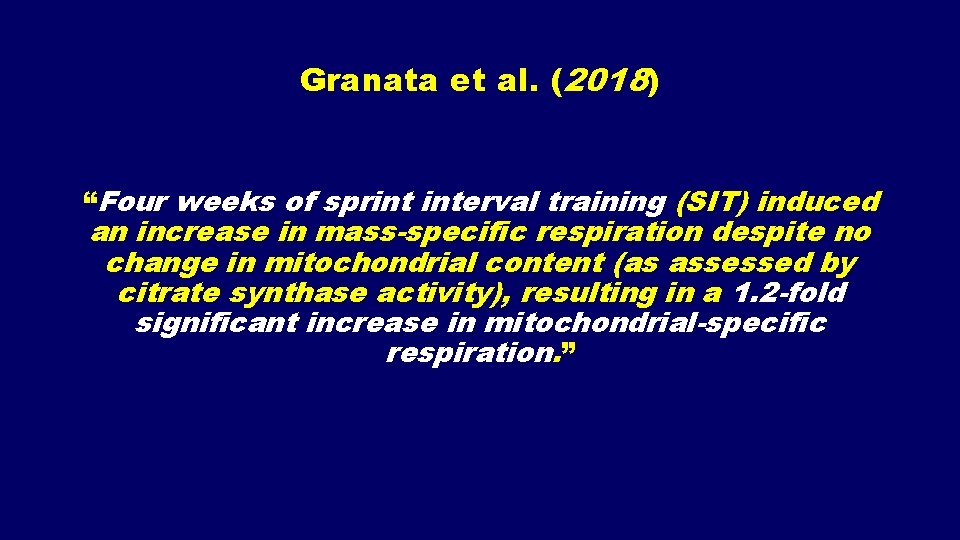 Granata et al. (2018)

“Four weeks of sprint interval training (SIT) induced an increase in mass-specific respiration despite no change in mitochondrial content (as assessed by citrate synthase activity), resulting in a 1.2-fold significant increase in mitochondrial-specific respiration.”